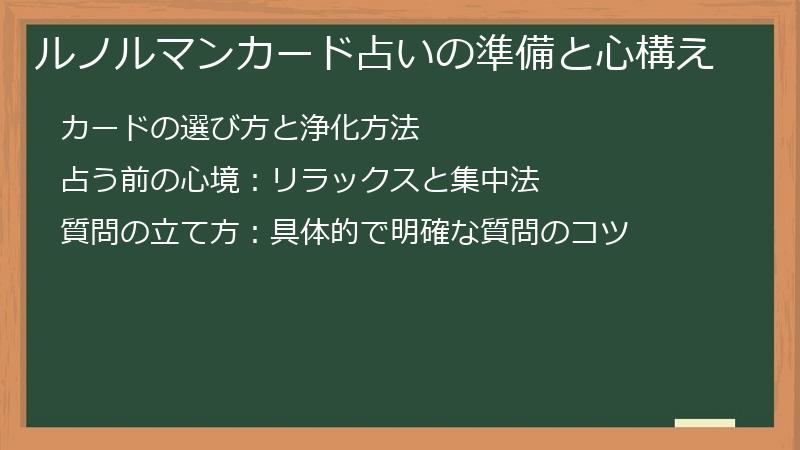 ルノルマンカード占いの準備と心構え

カードの選び方と浄化方法

占う前の心境：リラックスと集中法

質問の立て方：具体的で明確な質問のコツ